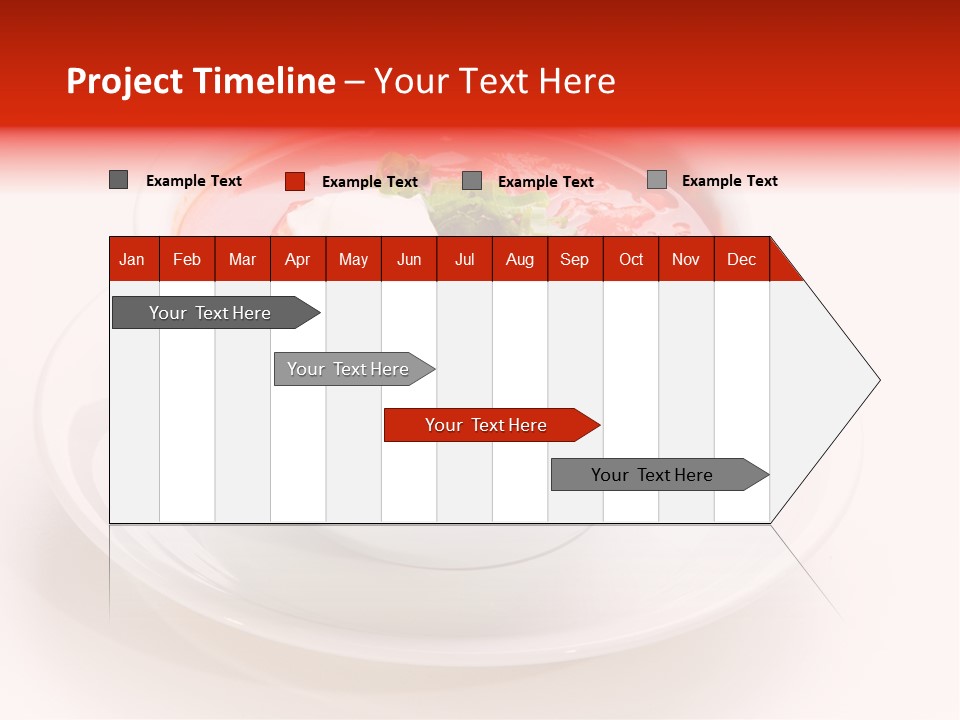 Project Timeline – Your Text Here

Example Text
Example Text
Example Text
Example Text

| Jan | Feb | Mar | Apr | May | Jun | Jul | Aug | Sep | Oct | Nov | Dec |
|---|---|---|---|---|---|---|---|---|---|---|---|

Your Text Here

Your Text Here

Your Text Here

Your Text Here